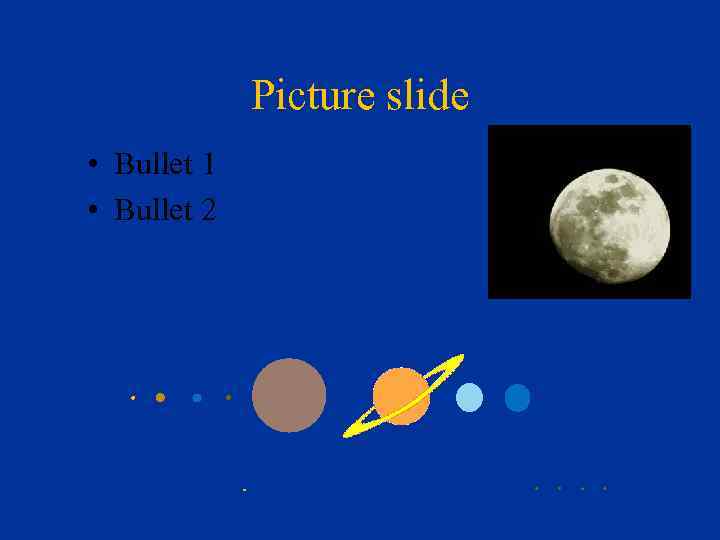 Picture slide

• Bullet 1
• Bullet 2